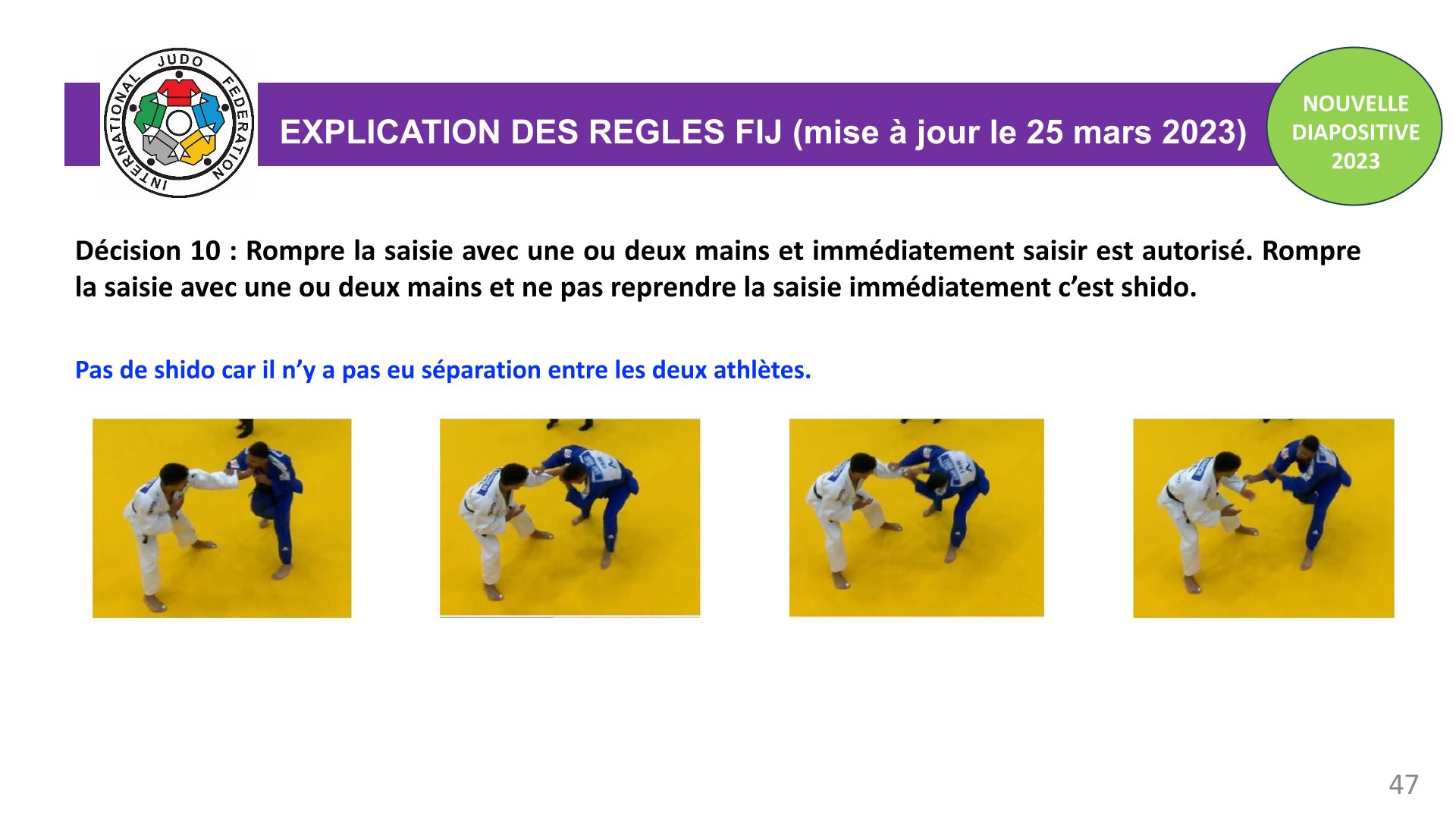 INTERNATIONAL JUDO FEDERATION

EXPLICATION DES REGLES FIJ (mise à jour le 25 mars 2023)

NOUVELLE DIAPOSITIVE 2023

Décision 10 : Rompre la saisie avec une ou deux mains et immédiatement saisir est autorisé. Rompre la saisie avec une ou deux mains et ne pas reprendre la saisie immédiatement c'est shido.

Pas de shido car il n'y a pas eu séparation entre les deux athlètes.

47